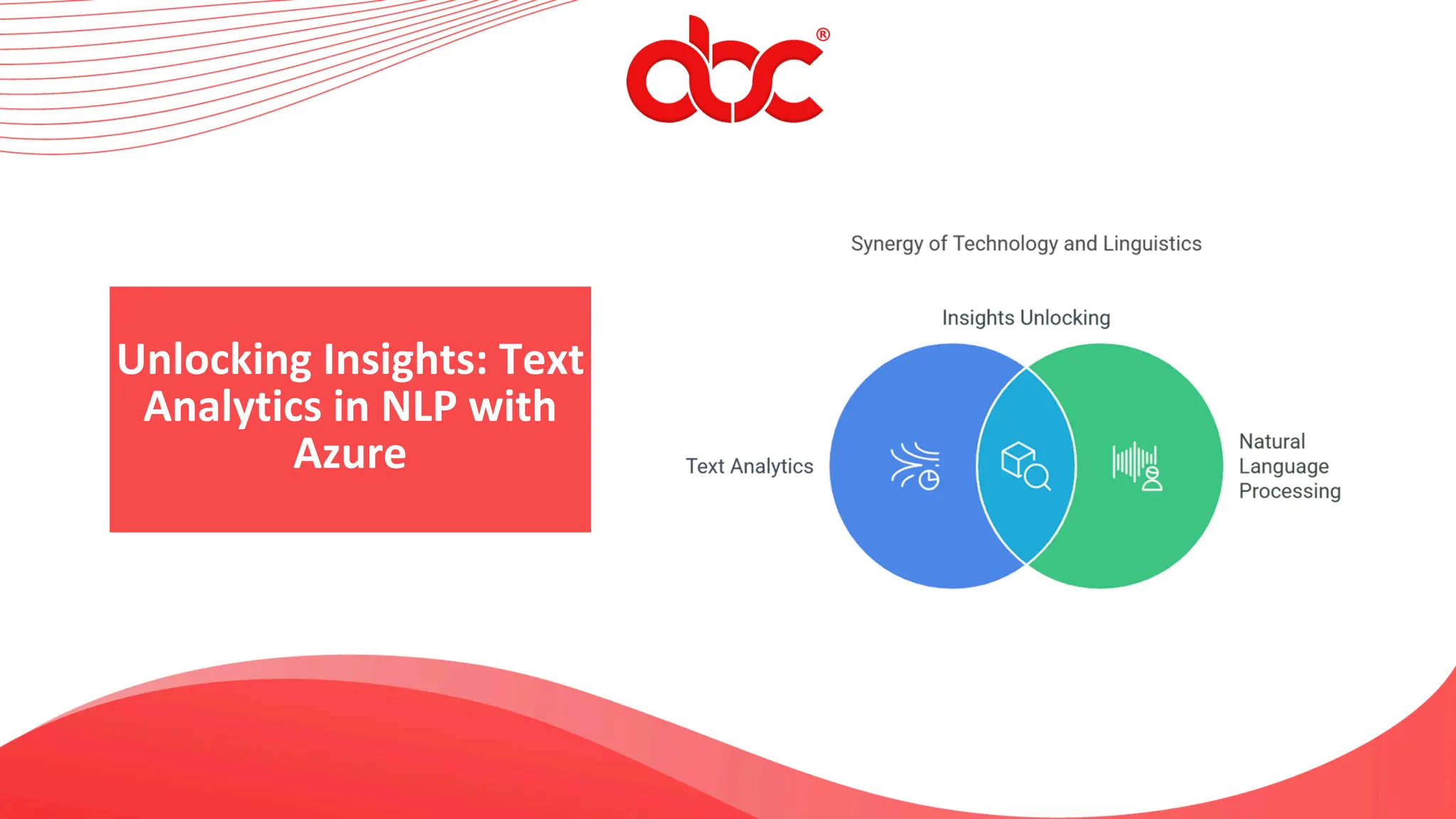 abc®

Unlocking Insights: Text Analytics in NLP with Azure

Synergy of Technology and Linguistics

Insights Unlocking

Text Analytics

Natural Language Processing